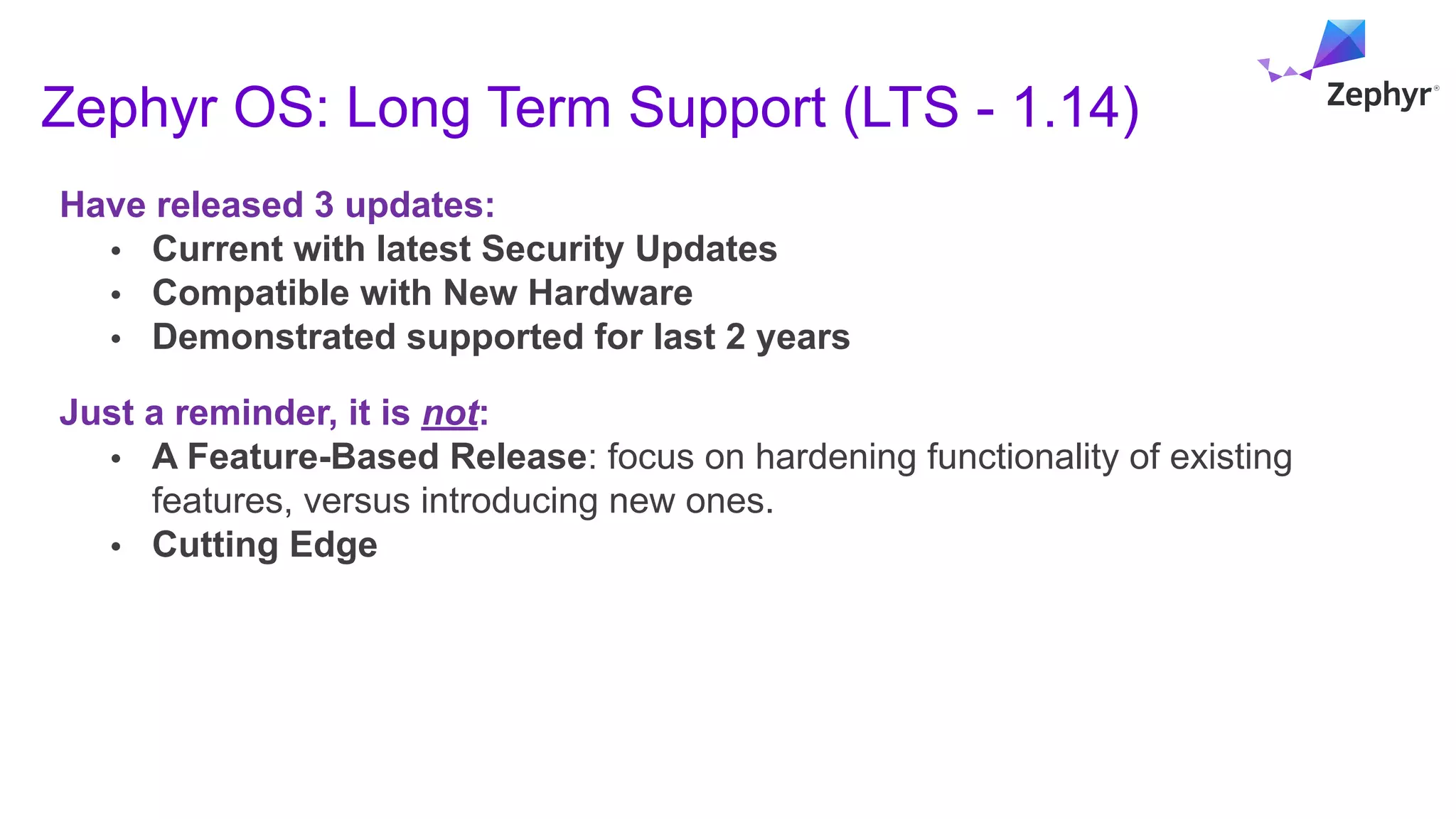 Zephyr OS: Long Term Support (LTS - 1.14)

Zephyr®

Have released 3 updates:
• Current with latest Security Updates
• Compatible with New Hardware
• Demonstrated supported for last 2 years

Just a reminder, it is not:
• A Feature-Based Release: focus on hardening functionality of existing features, versus introducing new ones.
• Cutting Edge